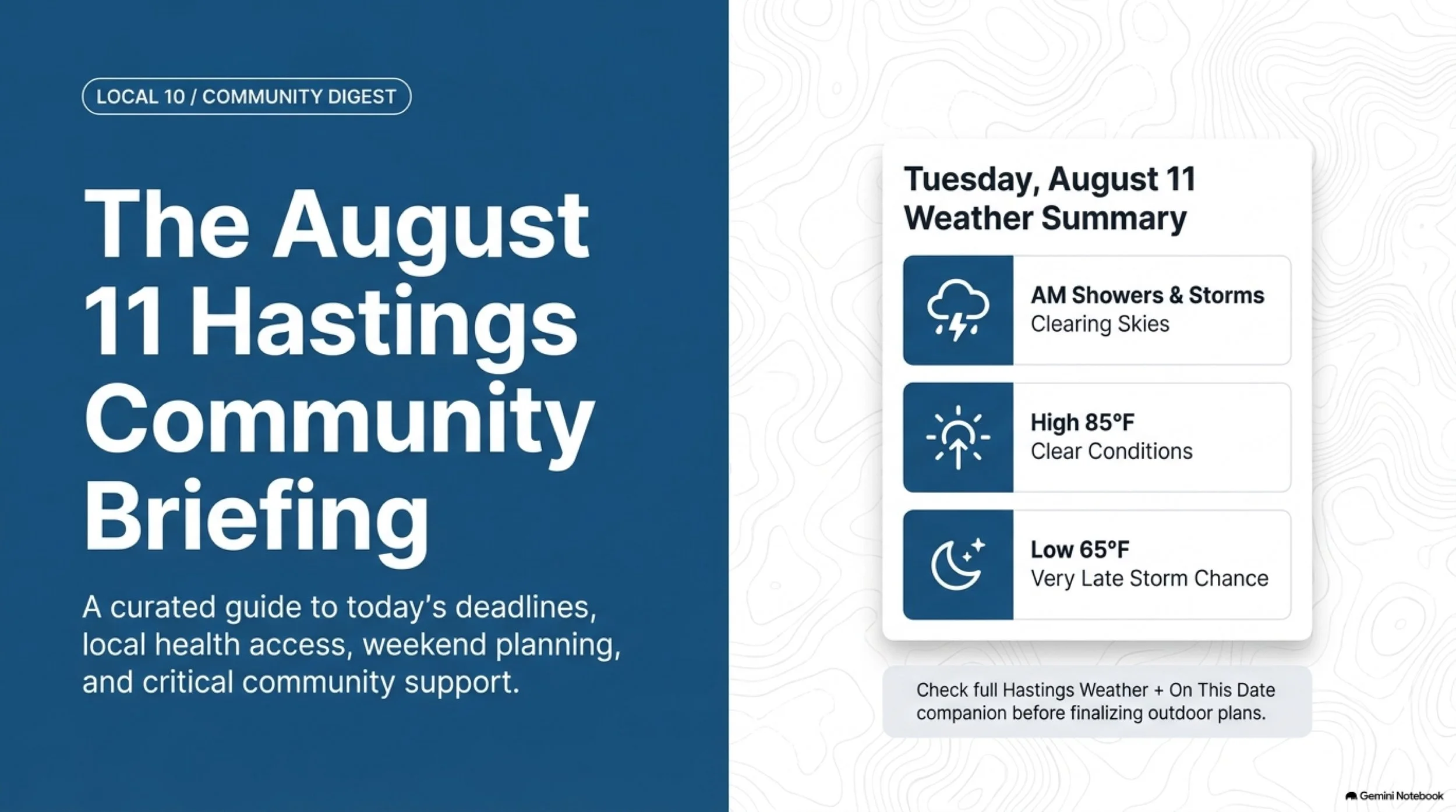 LOCAL 10 / COMMUNITY DIGEST

The August 11 Hastings Community Briefing

A curated guide to today's deadlines, local health access, weekend planning, and critical community support.

Tuesday, August 11 Weather Summary

AM Showers & Storms
Clearing Skies

High 85°F
Clear Conditions

Low 65°F
Very Late Storm Chance

Check full Hastings Weather + On This Date companion before finalizing outdoor plans.

Gemini Notebook